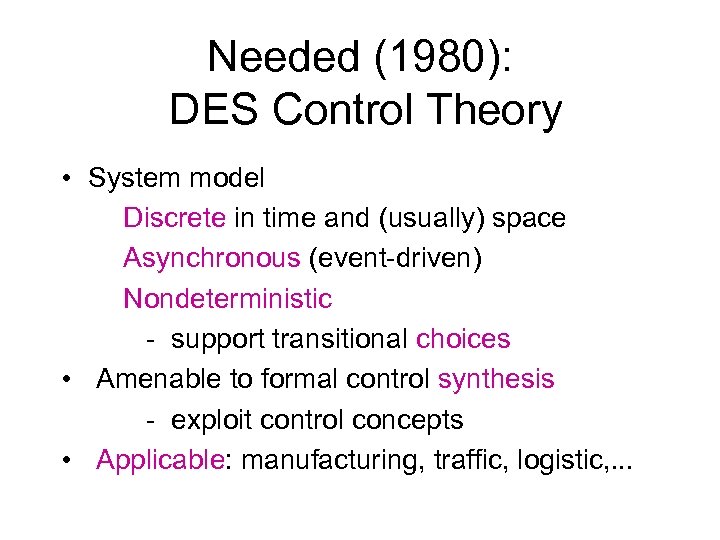 Needed (1980):
DES Control Theory

• System model

Discrete in time and (usually) space

Asynchronous (event-driven)

Nondeterministic

- support transitional choices

• Amenable to formal control synthesis

- exploit control concepts

• Applicable: manufacturing, traffic, logistic,...